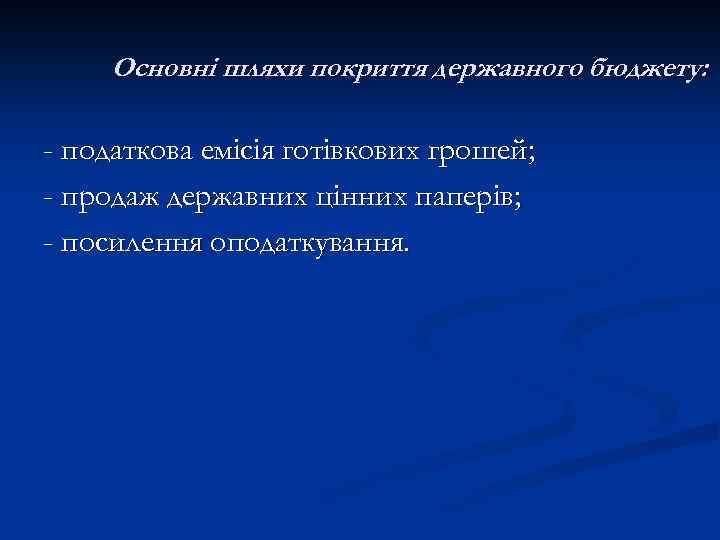 Основні шляхи покриття державного бюджету:

- податкова емісія готівкових грошей;
- продаж державних цінних паперів;
- посилення оподаткування.